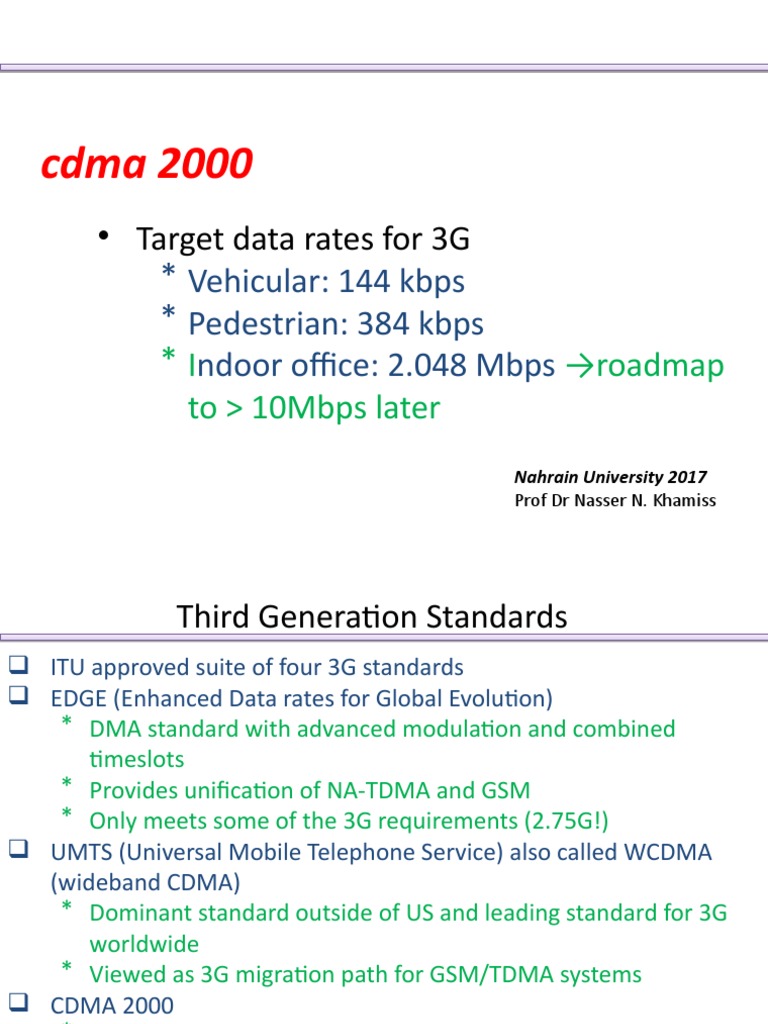 cdma 2000

• Target data rates for 3G
* Vehicular: 144 kbps
* Pedestrian: 384 kbps
* Indoor office: 2.048 Mbps →roadmap to > 10Mbps later

Nahrain University 2017
Prof Dr Nasser N. Khamiss

Third Generation Standards

❑ ITU approved suite of four 3G standards
❑ EDGE (Enhanced Data rates for Global Evolution)
* DMA standard with advanced modulation and combined timeslots
* Provides unification of NA-TDMA and GSM
* Only meets some of the 3G requirements (2.75G!)
❑ UMTS (Universal Mobile Telephone Service) also called WCDMA (wideband CDMA)
* Dominant standard outside of US and leading standard for 3G worldwide
* Viewed as 3G migration path for GSM/TDMA systems
❑ CDMA 2000